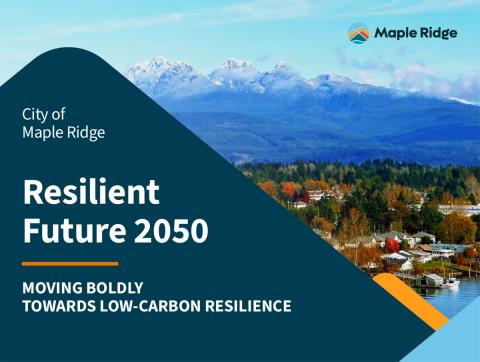 Maple Ridge

City of Maple Ridge

Resilient Future 2050

MOVING BOLDLY TOWARDS LOW-CARBON RESILIENCE